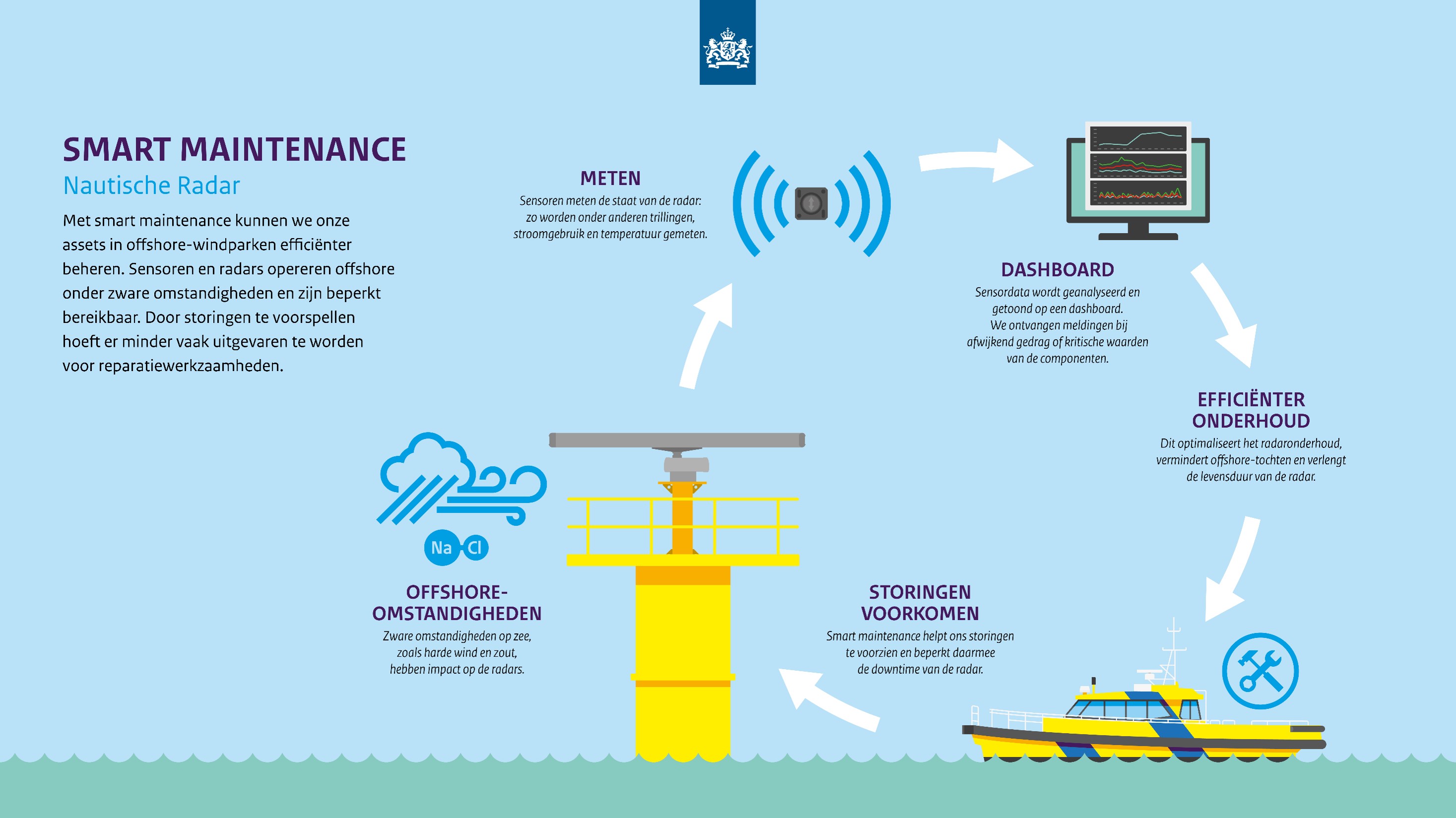 SMART MAINTENANCE
Nautische Radar

Met smart maintenance kunnen we onze assets in offshore-windparken efficiënter beheren. Sensoren en radars opereren offshore onder zware omstandigheden en zijn beperkt bereikbaar. Door storingen te voorspellen hoeft er minder vaak uitgevaren te worden voor reparatiewerkzaamheden.

METEN
Sensoren meten de staat van de radar: zo worden onder anderen trillingen, stroomgebruik en temperatuur gemeten.

DASHBOARD
Sensordata wordt geanalyseerd en getoond op een dashboard. We ontvangen meldingen bij afwijkend gedrag of kritische waarden van de componenten.

EFFICIËNTER ONDERHOUD
Dit optimaliseert het radaronderhoud, vermindert offshore-tochten en verlengt de levensduur van de radar.

STORINGEN VOORKOMEN
Smart maintenance helpt ons storingen te voorzien en beperkt daarmee de downtime van de radar.

Na Cl

OFFSHORE-OMSTANDIGHEDEN
Zware omstandigheden op zee, zoals harde wind en zout, hebben impact op de radars.